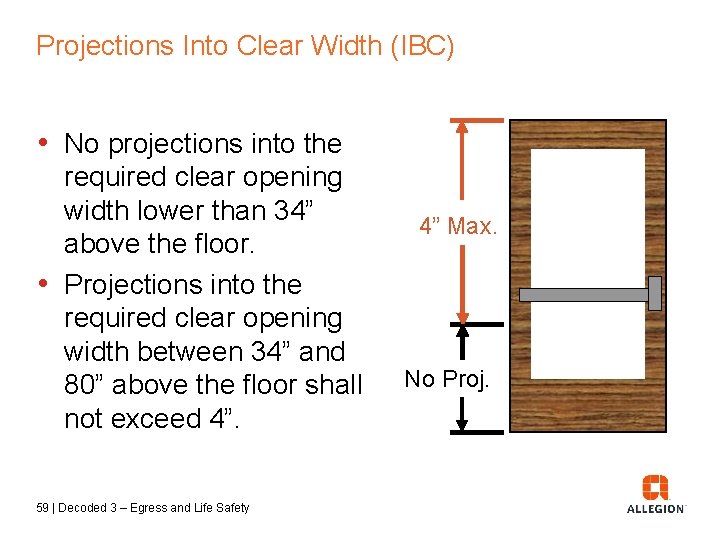 Projections Into Clear Width (IBC)

• No projections into the required clear opening width lower than 34” above the floor.
• Projections into the required clear opening width between 34” and 80” above the floor shall not exceed 4”.

4” Max.

No Proj.

59 | Decoded 3 – Egress and Life Safety

ALLEGION